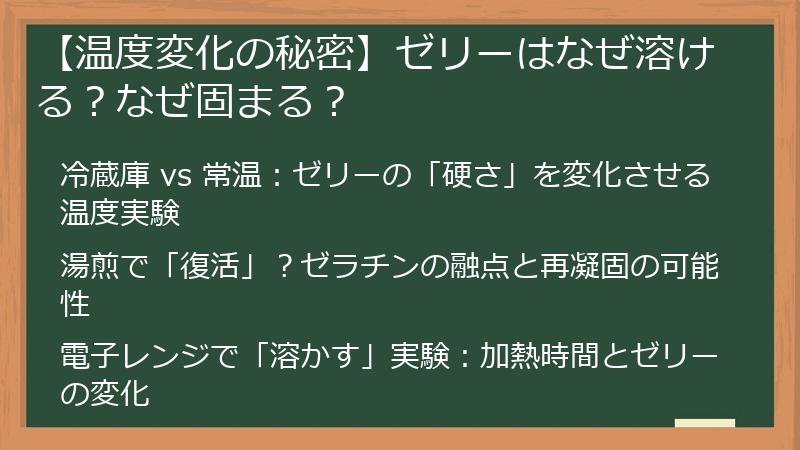 【温度変化の秘密】ゼリーはなぜ溶ける？なぜ固まる？

冷蔵庫 vs 常温：ゼリーの「硬さ」を変化させる温度実験

湯煎で「復活」？ゼラチンの融点と再凝固の可能性

電子レンジで「溶かす」実験：加熱時間とゼリーの変化